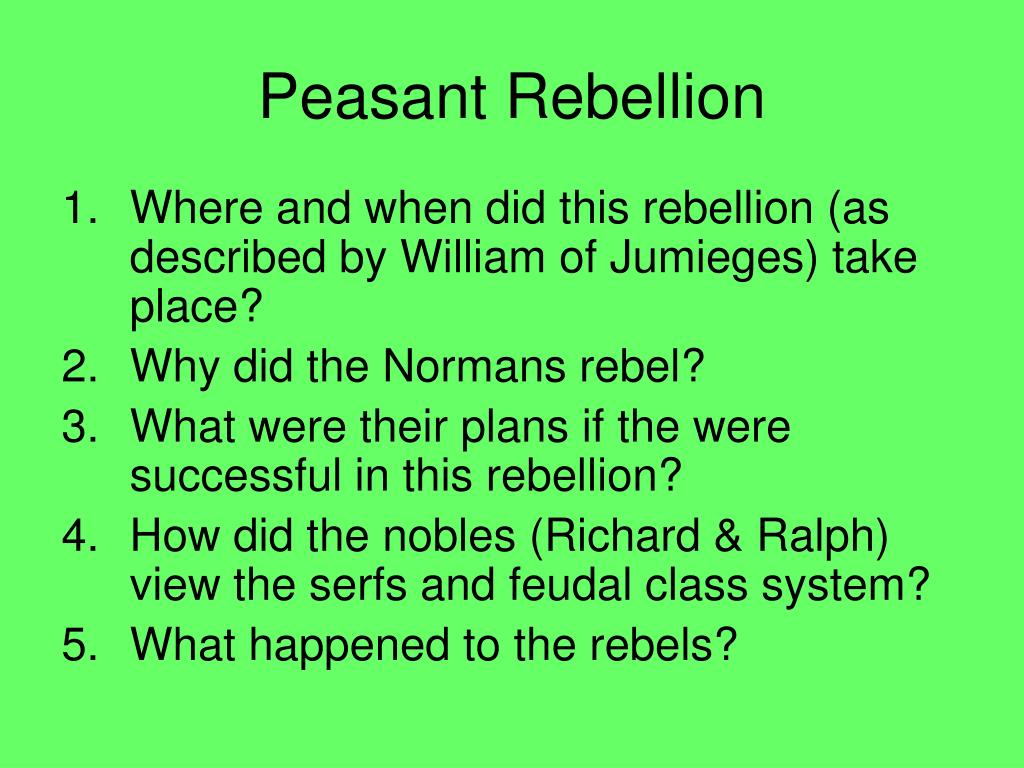 Peasant Rebellion

1. Where and when did this rebellion (as described by William of Jumieges) take place?
2. Why did the Normans rebel?
3. What were their plans if the were successful in this rebellion?
4. How did the nobles (Richard & Ralph) view the serfs and feudal class system?
5. What happened to the rebels?